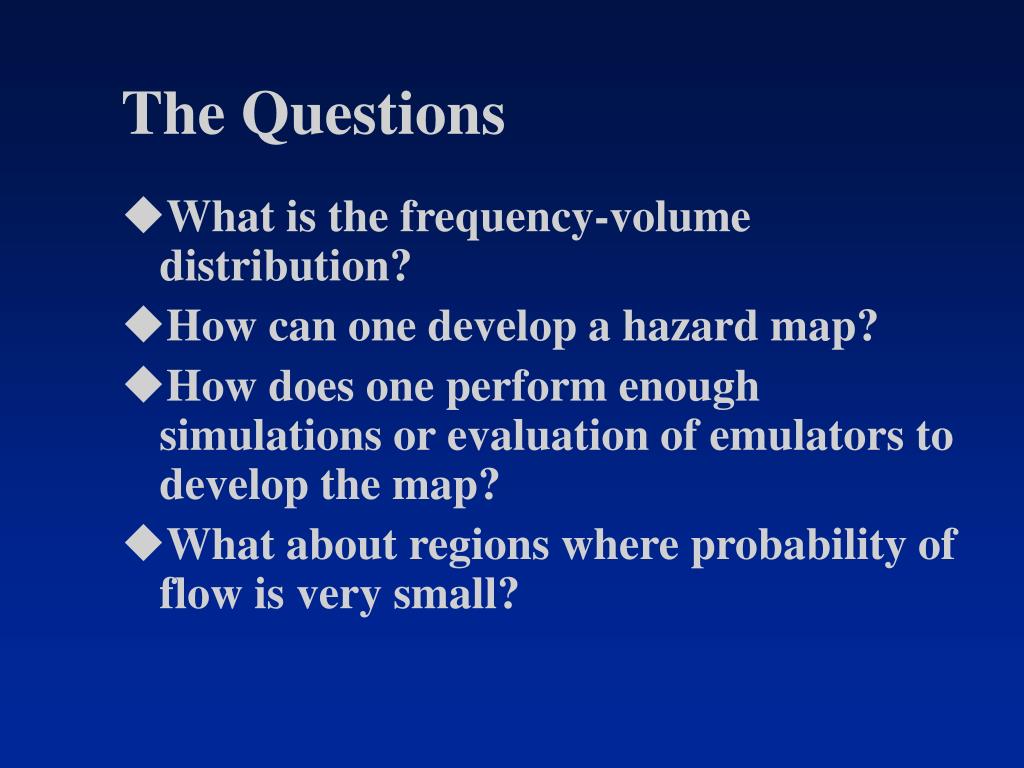 The Questions

◆What is the frequency-volume distribution?

◆How can one develop a hazard map?

◆How does one perform enough simulations or evaluation of emulators to develop the map?

◆What about regions where probability of flow is very small?